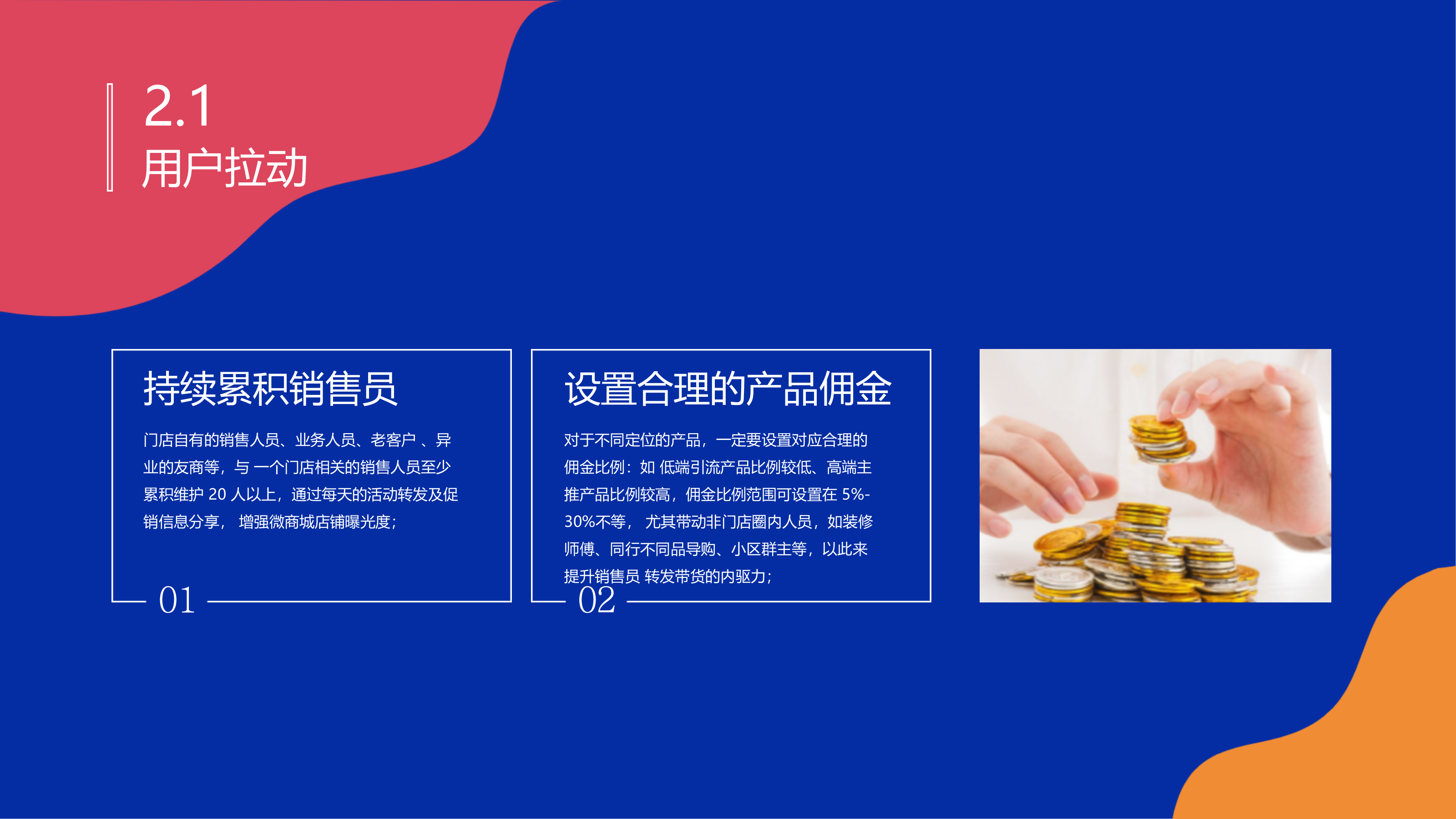 2.1
用户拉动

持续累积销售员

门店自有的销售人员、业务人员、老客户 、异业的友商等，与 一个门店相关的销售人员至少累积维护 20 人以上，通过每天的活动转发及促销信息分享， 增强微商城店铺曝光度；

01

设置合理的产品佣金

对于不同定位的产品，一定要设置对应合理的佣金比例：如 低端引流产品比例较低、高端主推产品比例较高，佣金比例范围可设置在 5%-30%不等， 尤其带动非门店圈内人员，如装修师傅、同行不同品导购、小区群主等，以此来提升销售员 转发带货的内驱力；

02